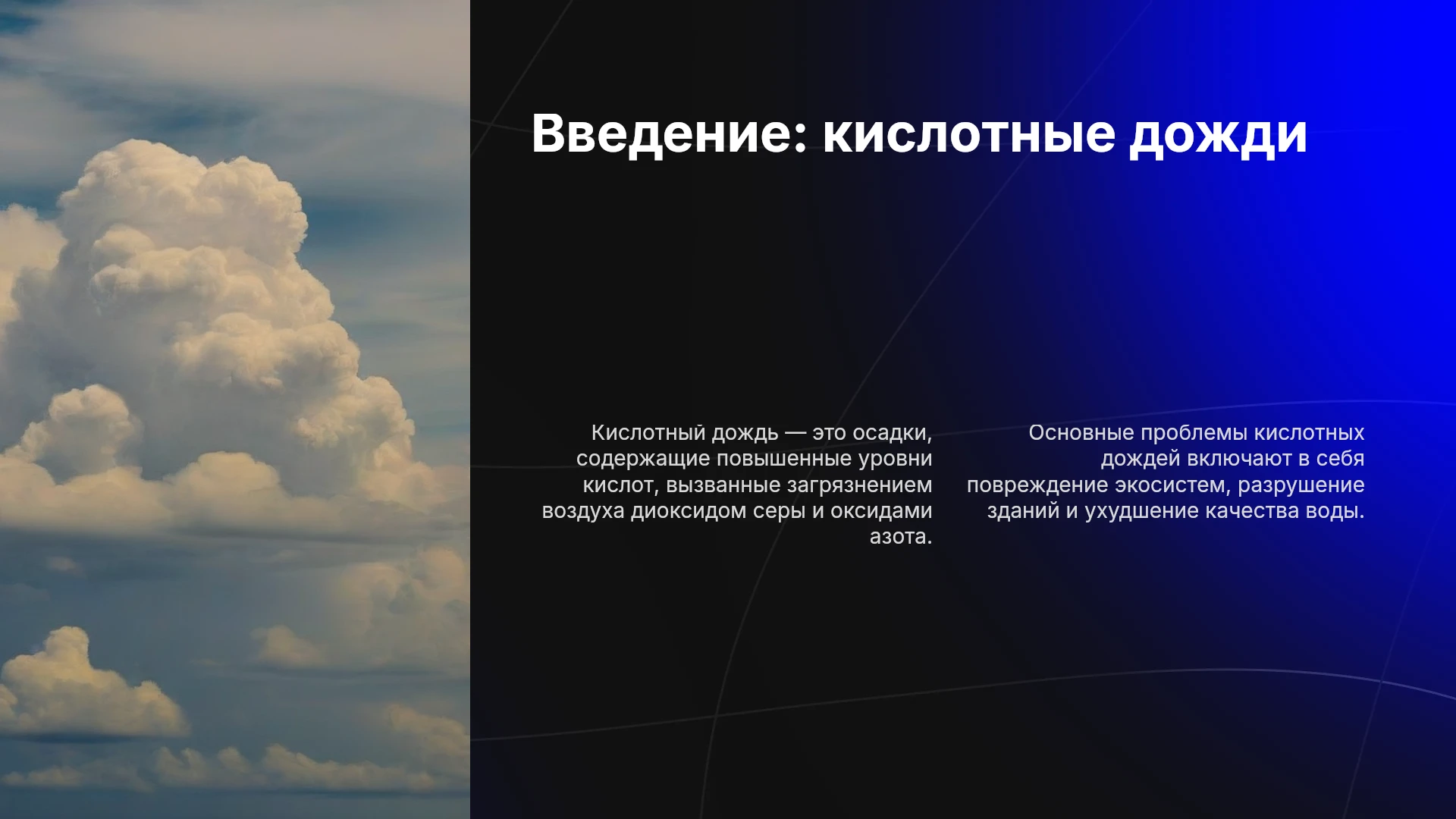 Введение: кислотные дожди

Кислотный дождь — это осадки, содержащие повышенные уровни кислот, вызванные загрязнением воздуха диоксидом серы и оксидами азота.

Основные проблемы кислотных дождей включают в себя повреждение экосистем, разрушение зданий и ухудшение качества воды.